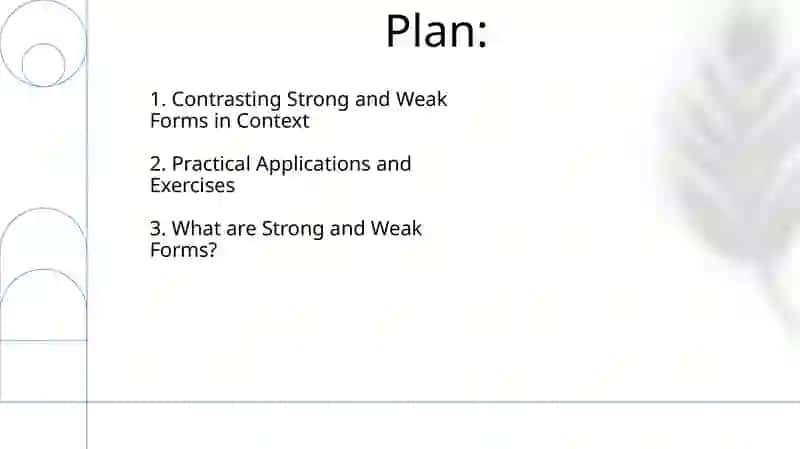 Plan:

1. Contrasting Strong and Weak Forms in Context

2. Practical Applications and Exercises

3. What are Strong and Weak Forms?